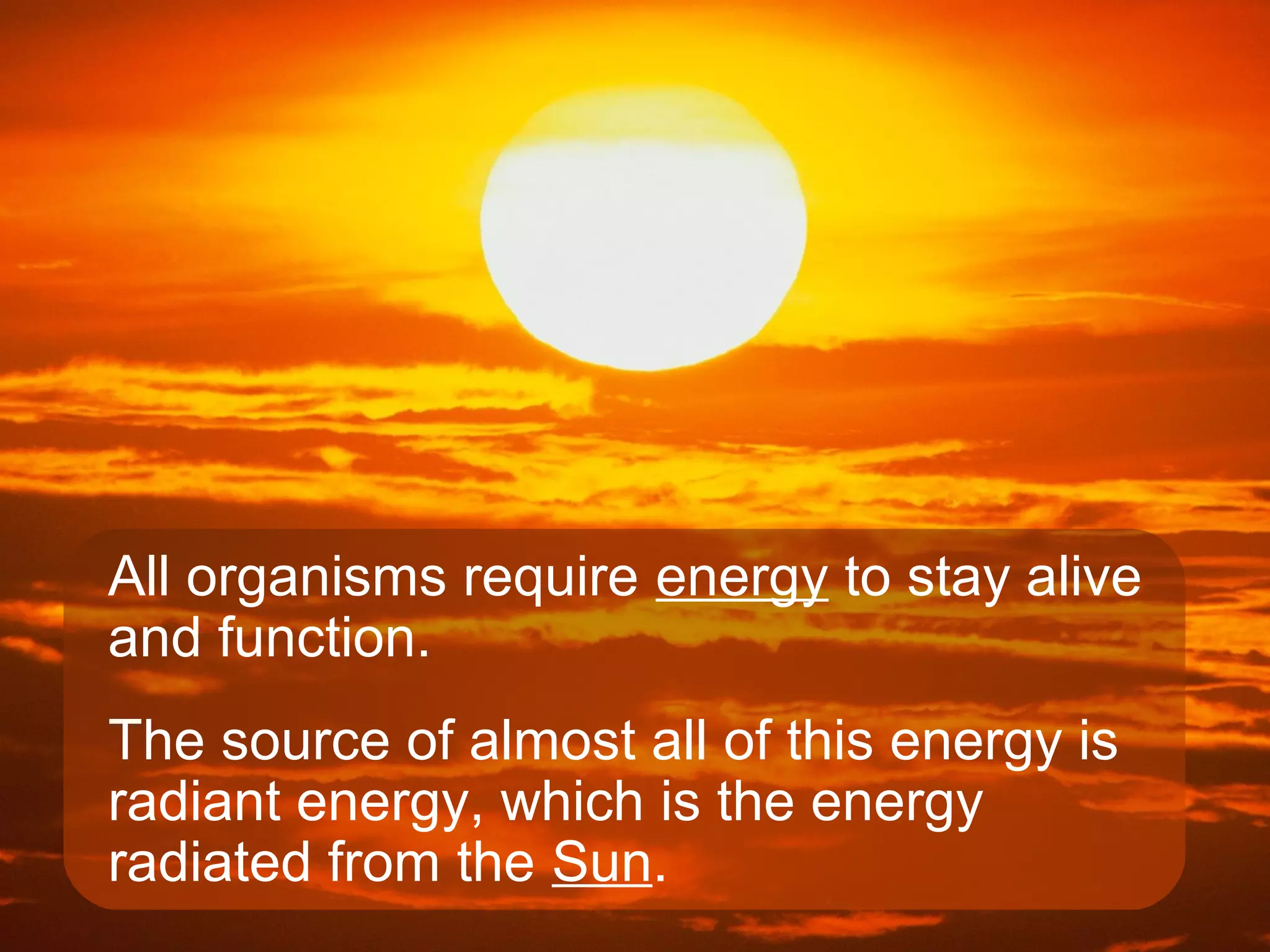 All organisms require energy to stay alive and function.

The source of almost all of this energy is radiant energy, which is the energy radiated from the Sun.